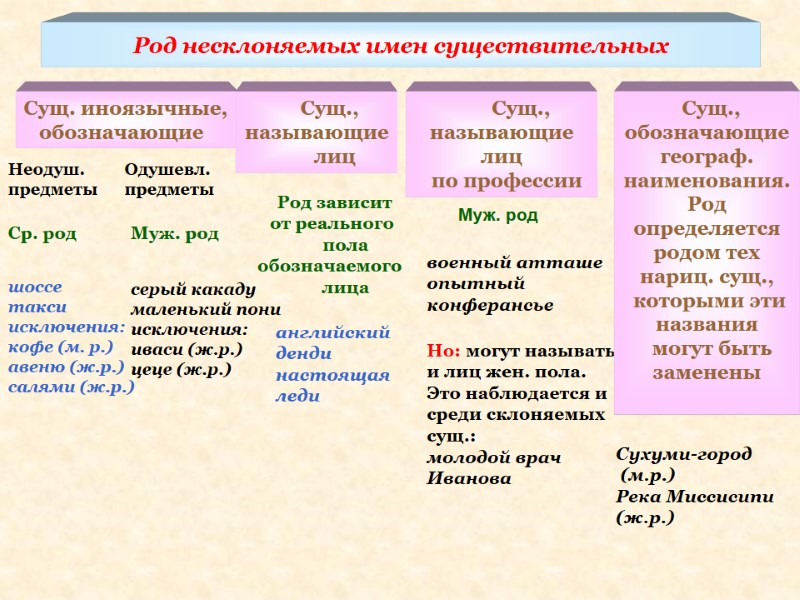 Род несклоняемых имен существительных

Сущ. иноязычные, обозначающие

Неодуш. предметы

Ср. род

шоссе
такси
исключения:
кофе (м. р.)
авеню (ж.р.)
салями (ж.р.)

Одушевл. предметы

Муж. род

серый какаду
маленький пони
исключения:
иваси (ж.р.)
цеце (ж.р.)

Сущ., называющие лиц

Род зависит от реального пола обозначаемого лица

английский денди
настоящая леди

Сущ., называющие лиц по профессии

Муж. род

военный атташе
опытный конферансье

Но: могут называть и лиц жен. пола. Это наблюдается и среди склоняемых сущ.:
молодой врач Иванова

Сущ., обозначающие географ. наименования. Род определяется родом тех нариц. сущ., которыми эти названия могут быть заменены

Сухуми-город (м.р.)
Река Миссисипи (ж.р.)